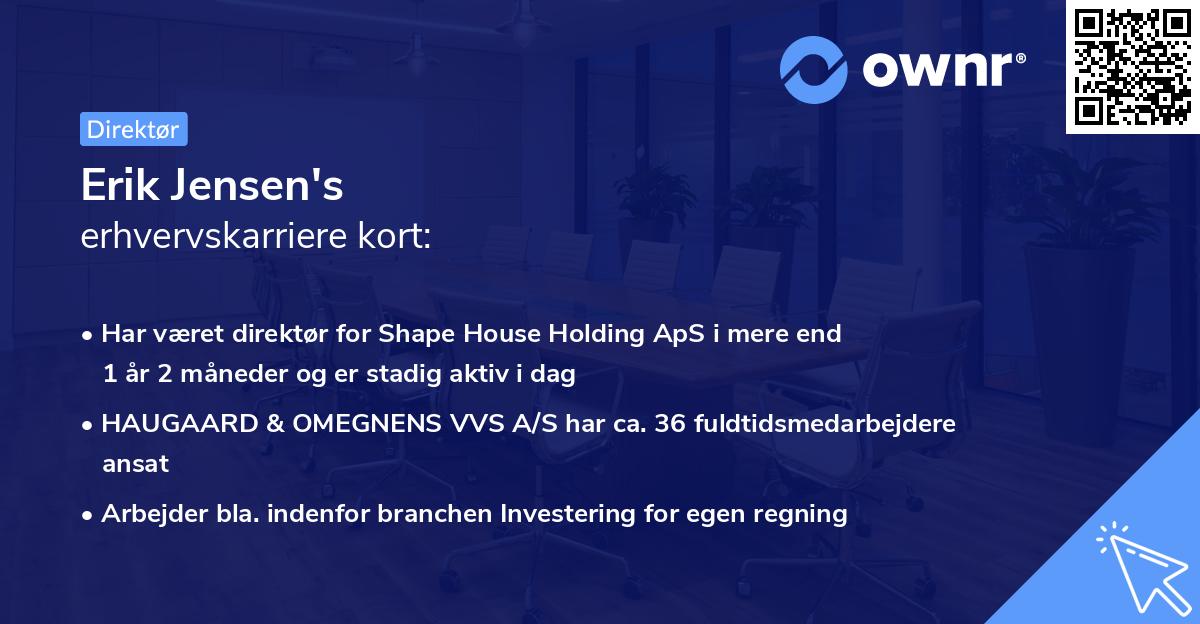 ownr®

Direktør

Erik Jensen's
erhvervskarriere kort:

• Har været direktør for Shape House Holding ApS i mere end 1 år 2 måneder og er stadig aktiv i dag
• HAUGAARD & OMEGNENS VVS A/S har ca. 36 fuldtidsmedarbejdere ansat
• Arbejder bla. indenfor branchen Investering for egen regning